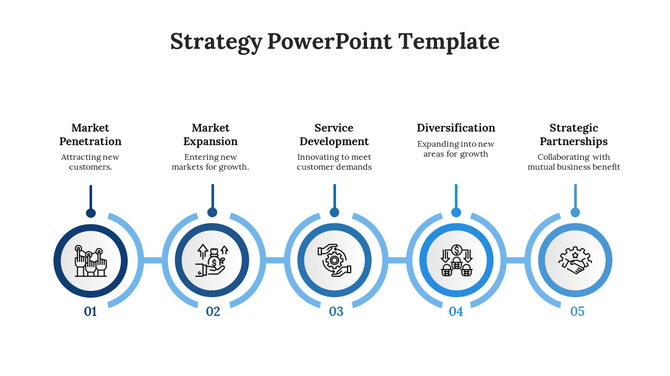 Strategy PowerPoint Template

Market Penetration
Attracting new customers.

Market Expansion
Entering new markets for growth.

Service Development
Innovating to meet customer demands

Diversification
Expanding into new areas for growth

Strategic Partnerships
Collaborating with mutual business benefit

01

02

03

04

05